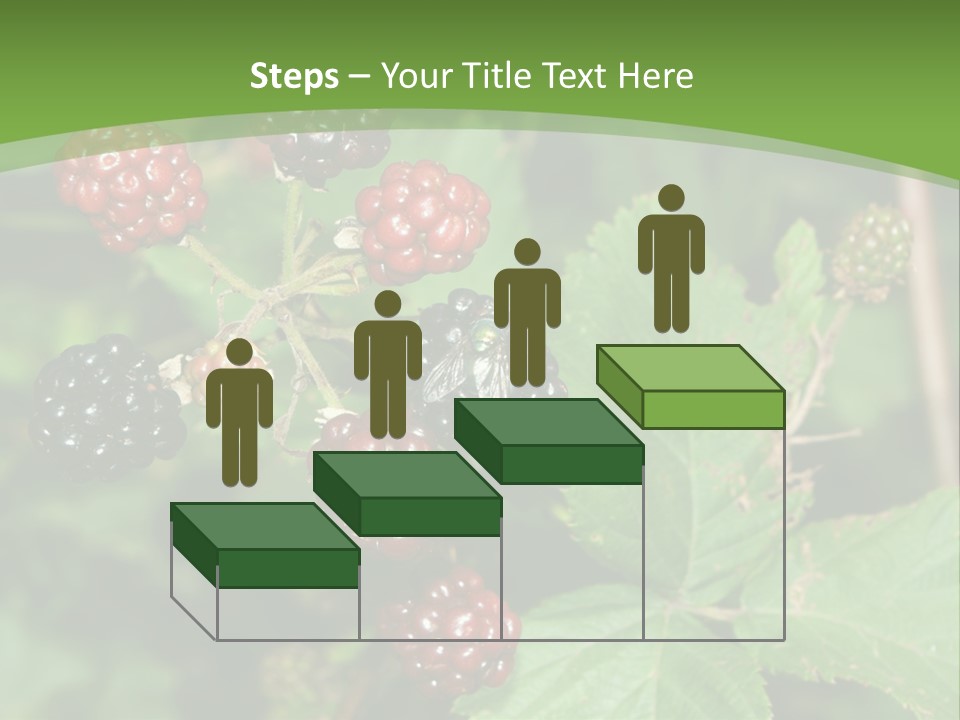 Steps – Your Title Text Here